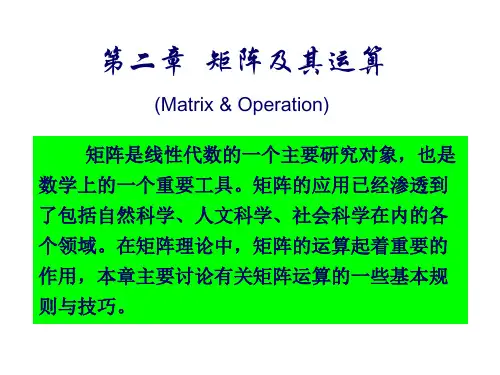 第二章 矩阵及其运算

(Matrix & Operation)

矩阵是线性代数的一个主要研究对象，也是数学上的一个重要工具。矩阵的应用已经渗透到了包括自然科学、人文科学、社会科学在内的各个领域。在矩阵理论中，矩阵的运算起着重要的作用，本章主要讨论有关矩阵运算的一些基本规则与技巧。